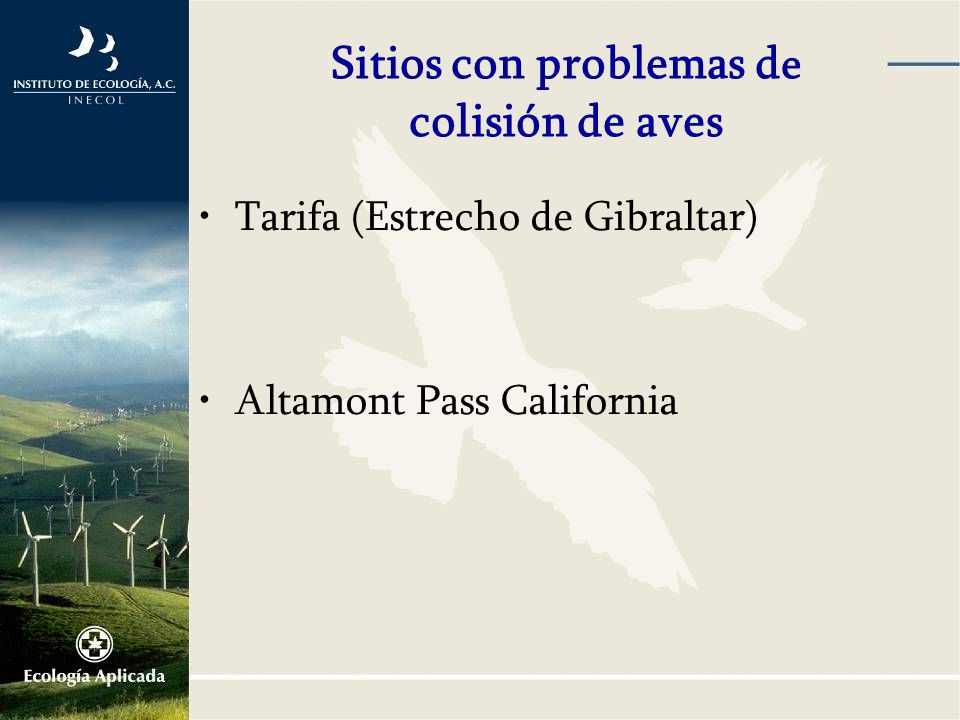 INSTITUTO DE ECOLOGÍA, A.C.
INECOL

Sitios con problemas de colisión de aves

• Tarifa (Estrecho de Gibraltar)

• Altamont Pass California

Ecología Aplicada